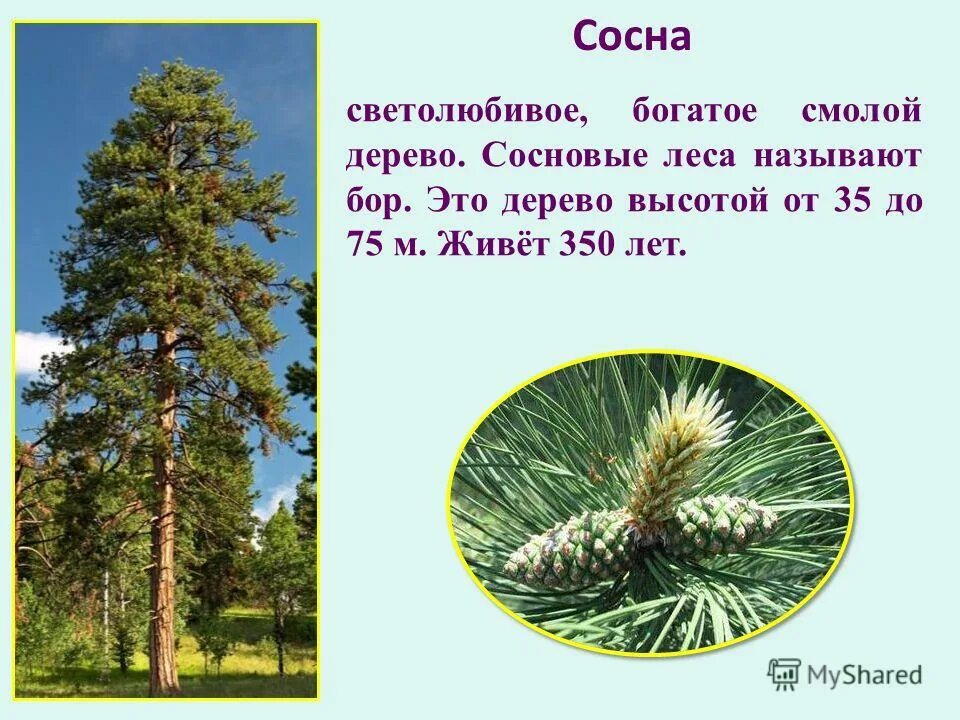 Сосна

светолюбивое, богатое смолой дерево. Сосновые леса называют бор. Это дерево высотой от 35 до 75 м. Живёт 350 лет.

MyShared